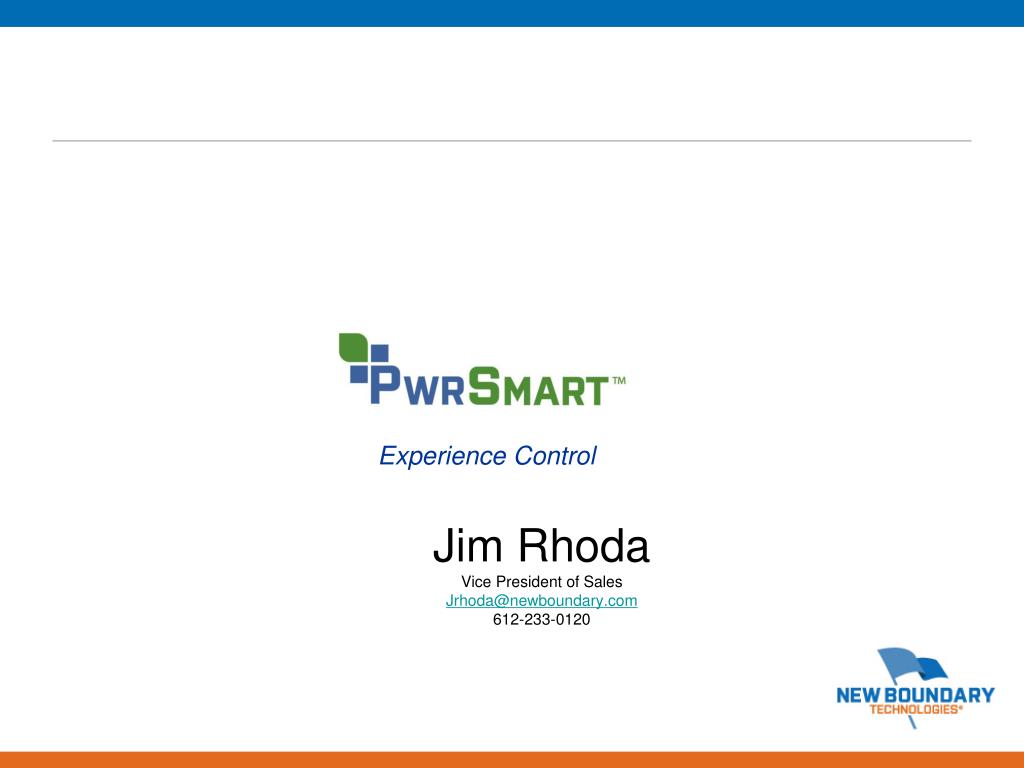 PWRSMART™

Experience Control

Jim Rhoda

Vice President of Sales
Jrhoda@newboundary.com
612-233-0120

NEW BOUNDARY
TECHNOLOGIES®